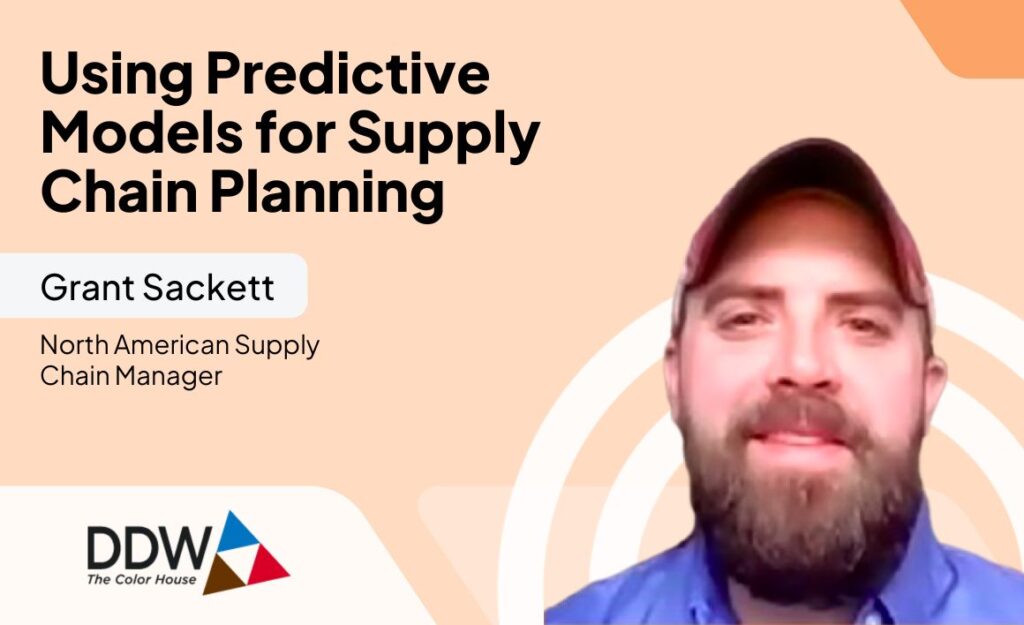 Using Predictive Models for Supply Chain Planning

Grant Sackett

North American Supply Chain Manager

DDW
The Color House